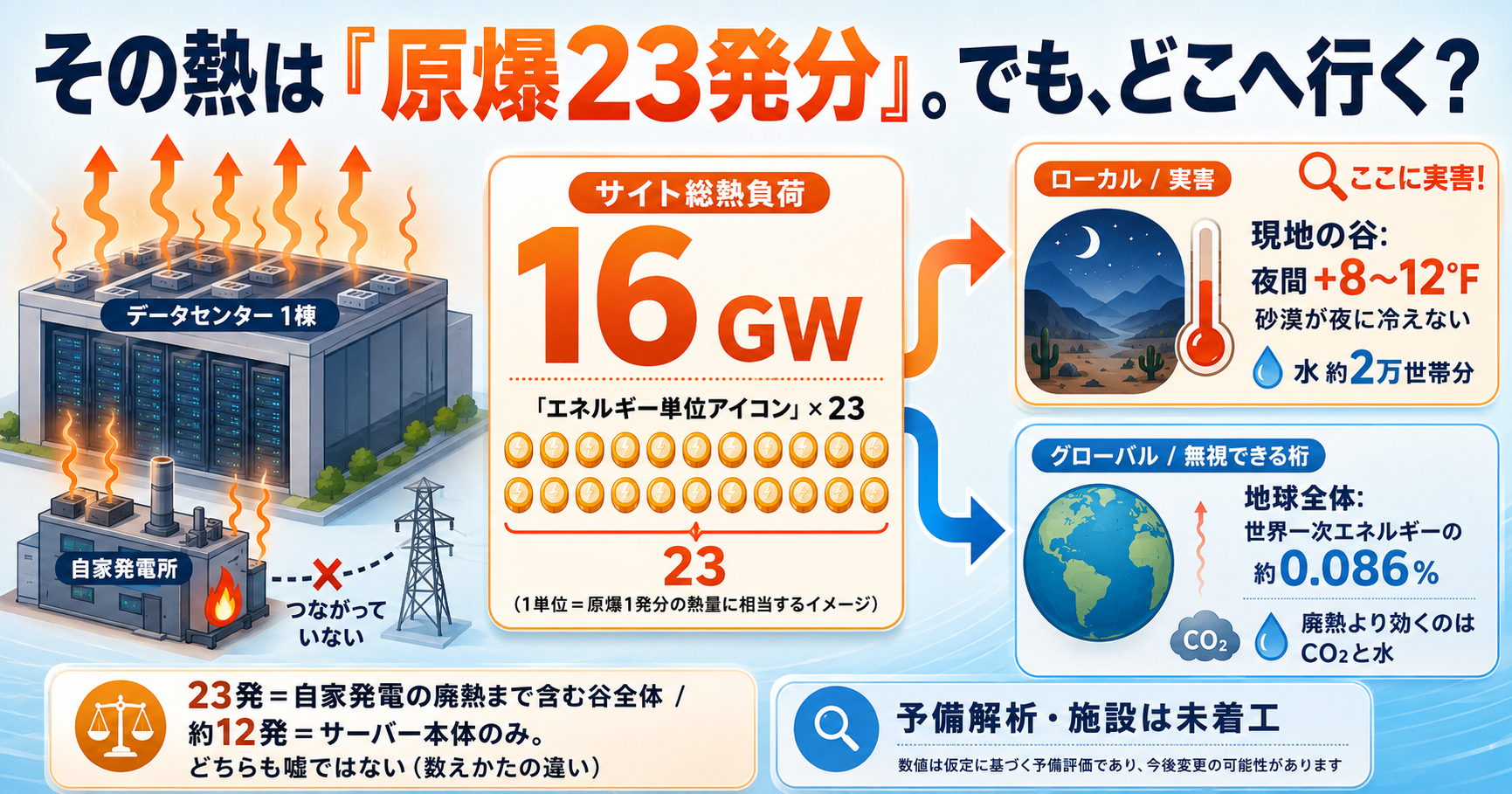 その熱は『原爆23発分』。でも、どこへ行く？

データセンター 1棟

自家発電所

つながっていない

サイト総熱負荷

16 GW

「エネルギー単位アイコン」× 23

23

（1単位＝原爆1発分の熱量に相当するイメージ）

ローカル / 実害

ここに実害！

現地の谷：
夜間 +8〜12°F
砂漠が夜に冷えない
水 約2万世帯分

グローバル / 無視できる桁

地球全体：
世界一次エネルギーの
約0.086%

$CO_2$

廃熱より効くのは
$CO_2$と水

23発＝自家発電の廃熱まで含む谷全体 /
約12発＝サーバー本体のみ。
どちらも嘘ではない（数えかたの違い）

予備解析・施設は未着工

数値は仮定に基づく予備評価であり、今後変更の可能性があります